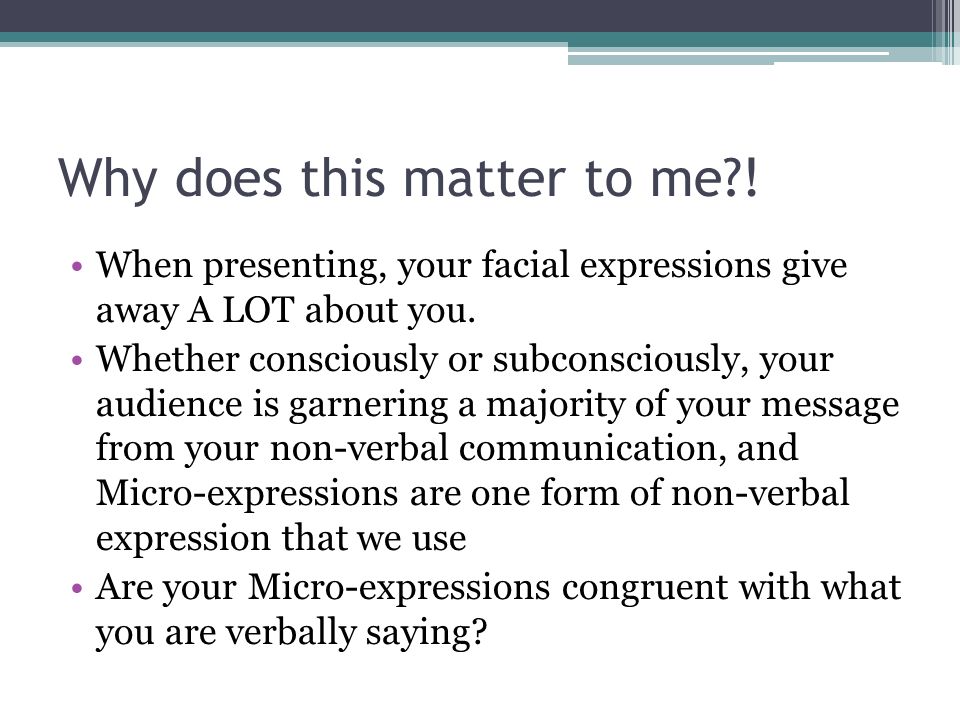 Why does this matter to me?!

• When presenting, your facial expressions give away A LOT about you.
• Whether consciously or subconsciously, your audience is garnering a majority of your message from your non-verbal communication, and Micro-expressions are one form of non-verbal expression that we use
• Are your Micro-expressions congruent with what you are verbally saying?